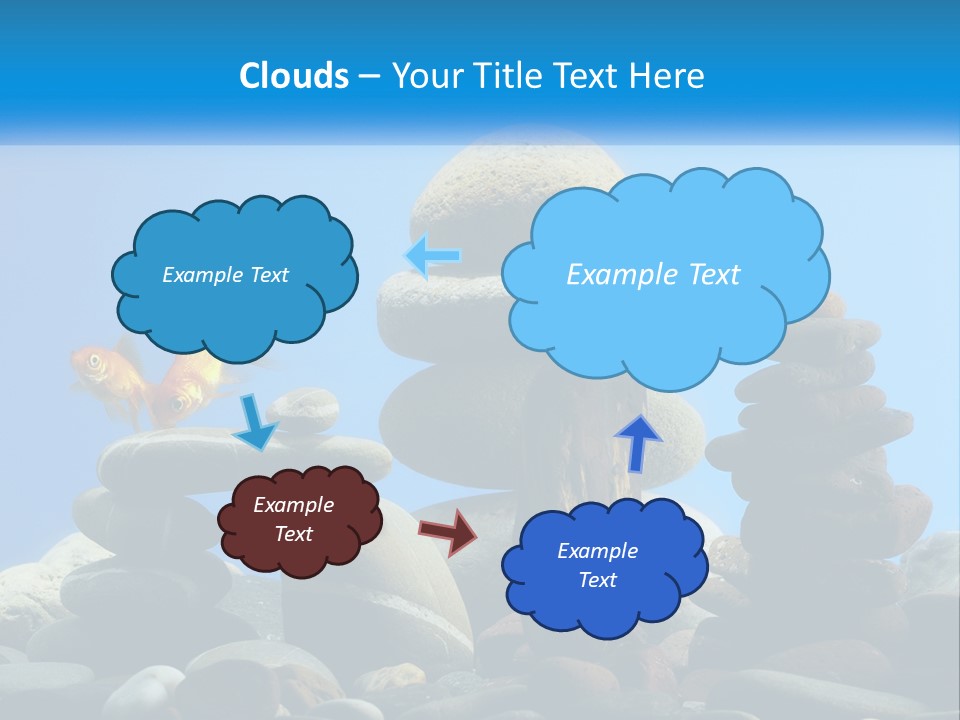 Clouds – Your Title Text Here

Example Text

Example Text

Example Text

Example Text